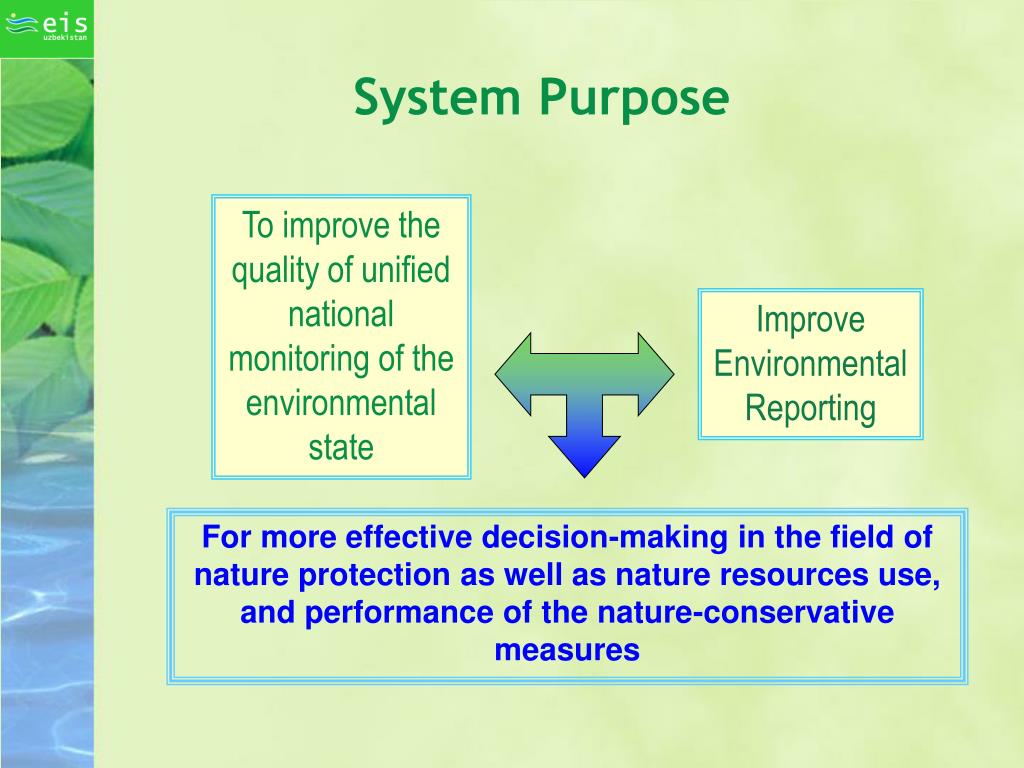 eis
uzbekistan

System Purpose

To improve the quality of unified national monitoring of the environmental state

Improve Environmental Reporting

For more effective decision-making in the field of nature protection as well as nature resources use, and performance of the nature-conservative measures